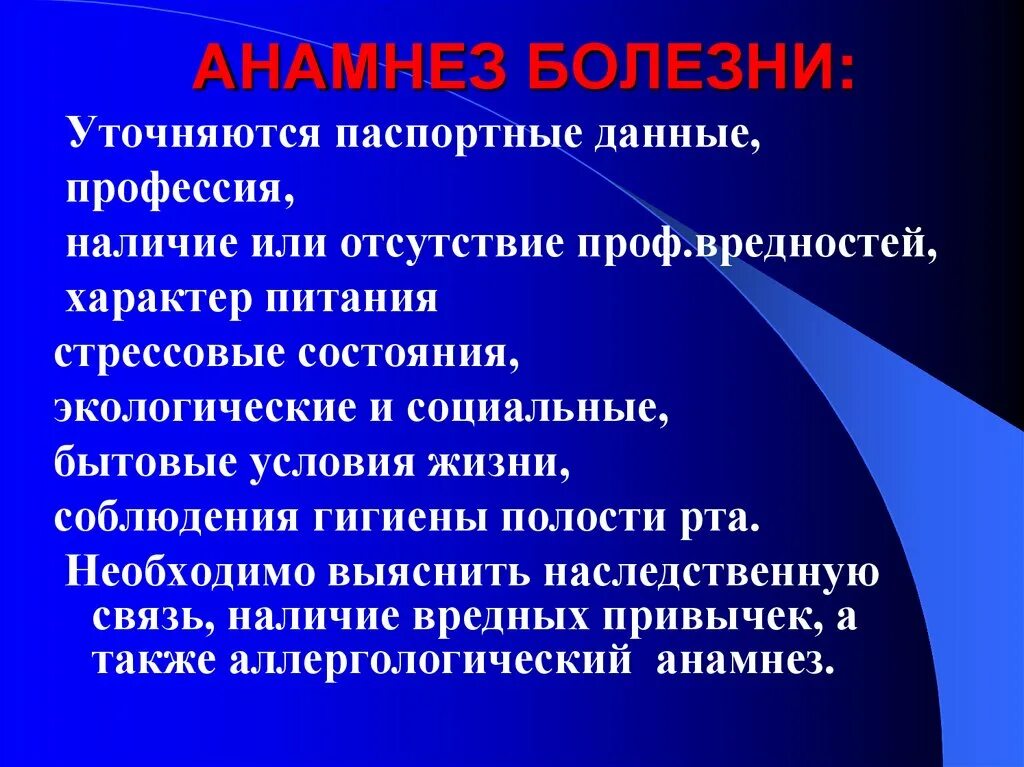 АНАМНЕЗ БОЛЕЗНИ:

Уточняются паспортные данные,
профессия,
наличие или отсутствие проф.вредностей,
характер питания
стрессовые состояния,
экологические и социальные,
бытовые условия жизни,
соблюдения гигиены полости рта.

Необходимо выяснить наследственную связь, наличие вредных привычек, а также аллергологический анамнез.